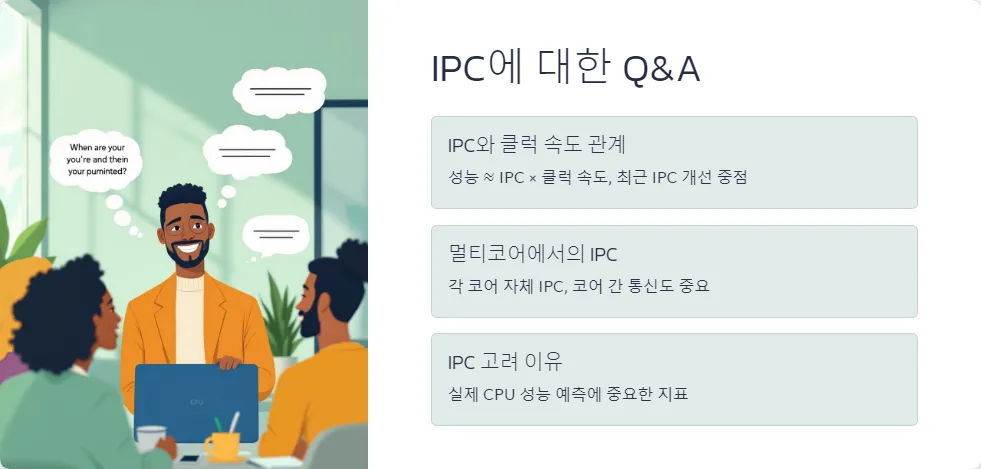 When are your you're and thein your puminted?

IPC에 대한 Q&A

IPC와 클럭 속도 관계

성능 ≈ IPC × 클럭 속도, 최근 IPC 개선 중점

멀티코어에서의 IPC

각 코어 자체 IPC, 코어 간 통신도 중요

IPC 고려 이유

실제 CPU 성능 예측에 중요한 지표